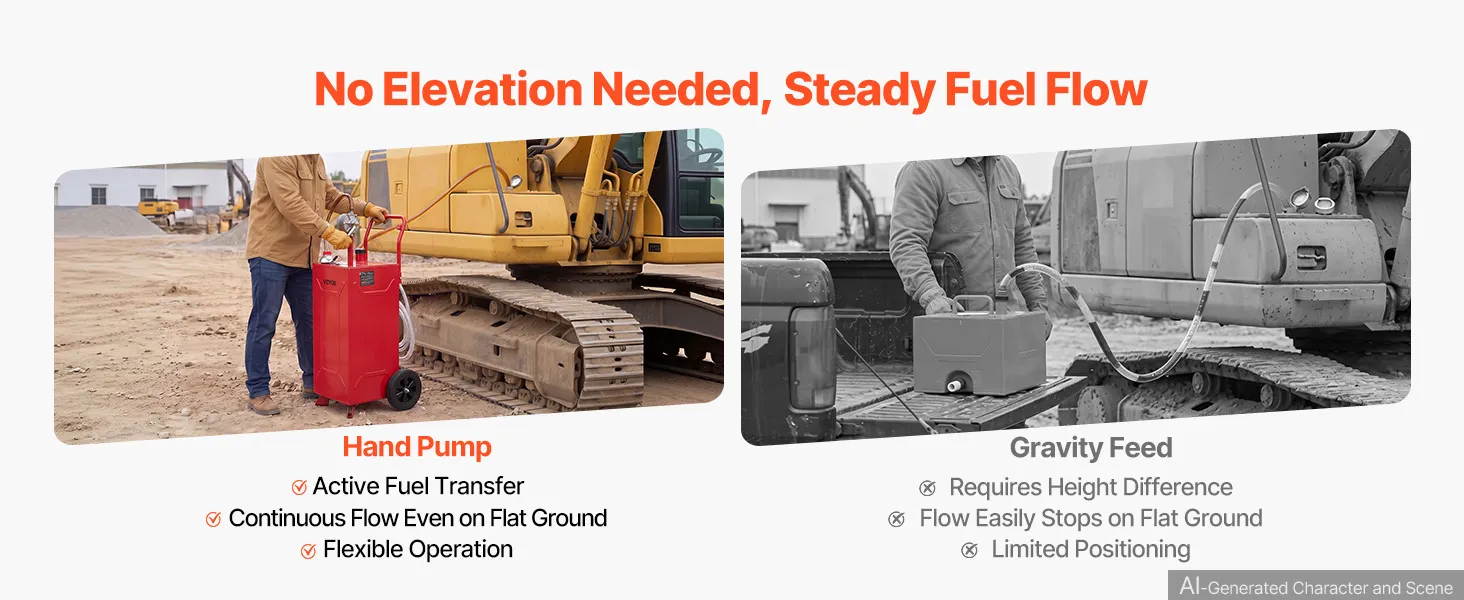 No Elevation Needed, Steady Fuel Flow

VEVOR

Hand Pump

Active Fuel Transfer
Continuous Flow Even on Flat Ground
Flexible Operation

Gravity Feed

Requires Height Difference
Flow Easily Stops on Flat Ground
Limited Positioning

AI-Generated Character and Scene